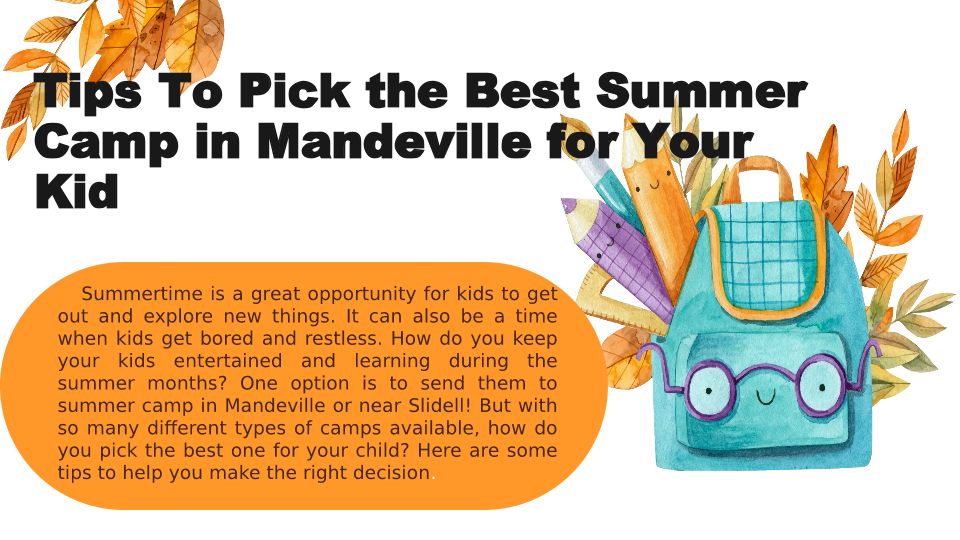 Tips To Pick the Best Summer Camp in Mandeville for Your Kid

Summertime is a great opportunity for kids to get out and explore new things. It can also be a time when kids get bored and restless. How do you keep your kids entertained and learning during the summer months? One option is to send them to summer camp in Mandeville or near Slidell! But with so many different types of camps available, how do you pick the best one for your child? Here are some tips to help you make the right decision.